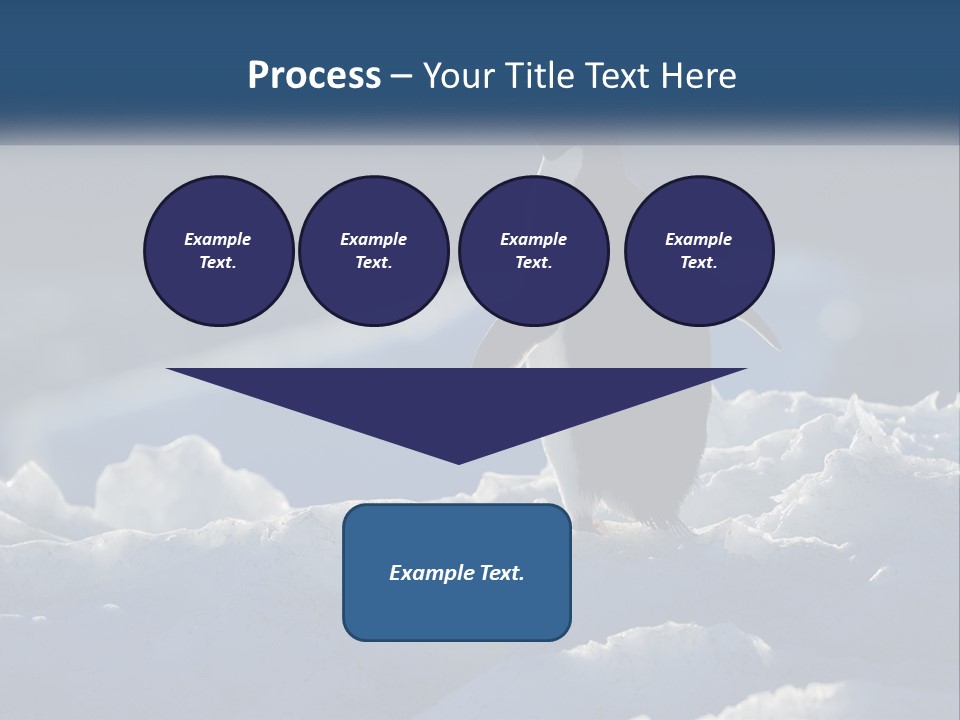 Process – Your Title Text Here

Example Text.

Example Text.

Example Text.

Example Text.

Example Text.